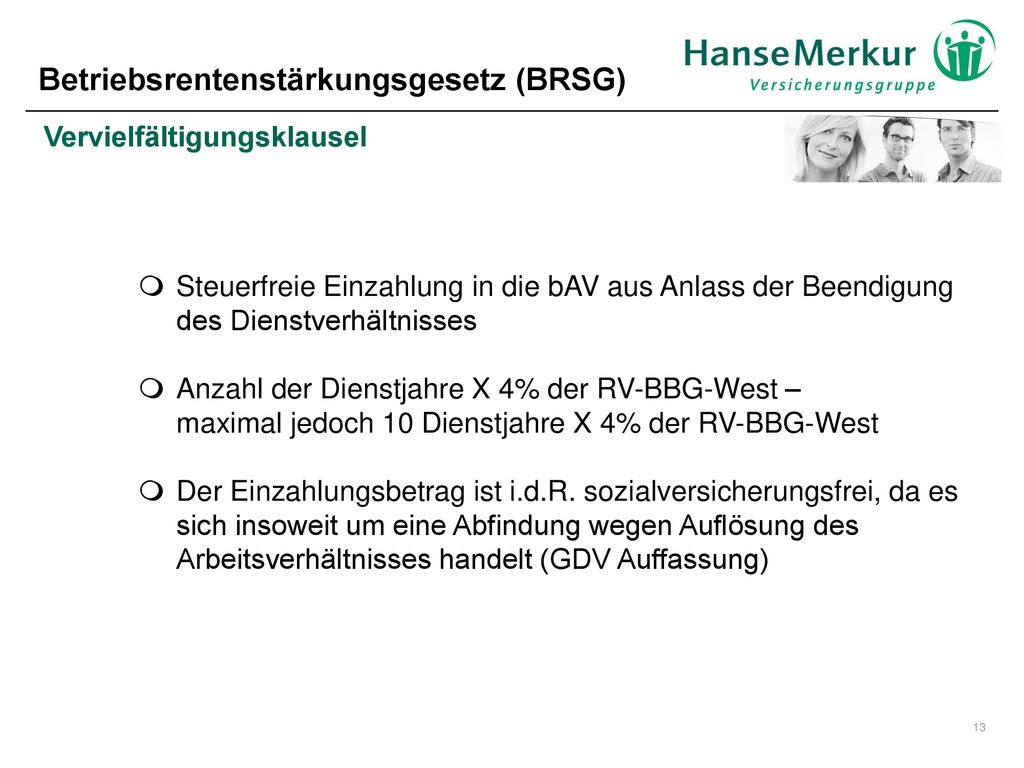 HanseMerkur
Versicherungsgruppe

Betriebsrentenstärkungsgesetz (BRSG)

Vervielfältigungsklausel

Steuerfreie Einzahlung in die bAV aus Anlass der Beendigung des Dienstverhältnisses

Anzahl der Dienstjahre X 4% der RV-BBG-West – maximal jedoch 10 Dienstjahre X 4% der RV-BBG-West

Der Einzahlungsbetrag ist i.d.R. sozialversicherungsfrei, da es sich insoweit um eine Abfindung wegen Auflösung des Arbeitsverhältnisses handelt (GDV Auffassung)

13